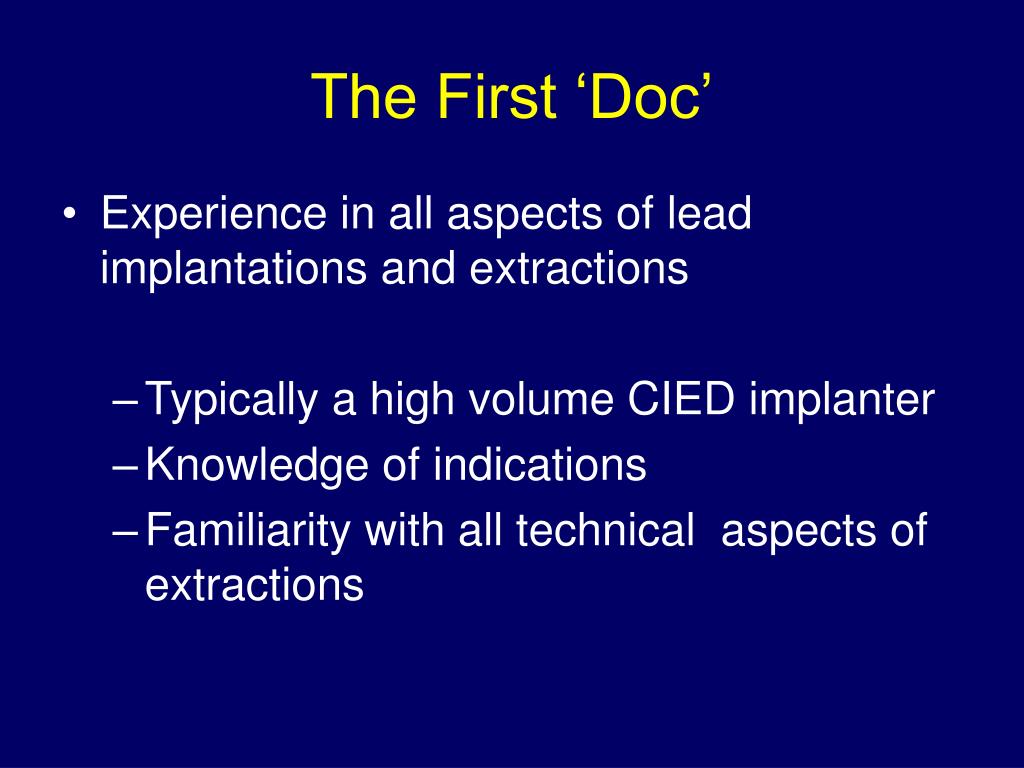 The First ‘Doc’

• Experience in all aspects of lead implantations and extractions

– Typically a high volume CIED implanter
– Knowledge of indications
– Familiarity with all technical  aspects of extractions